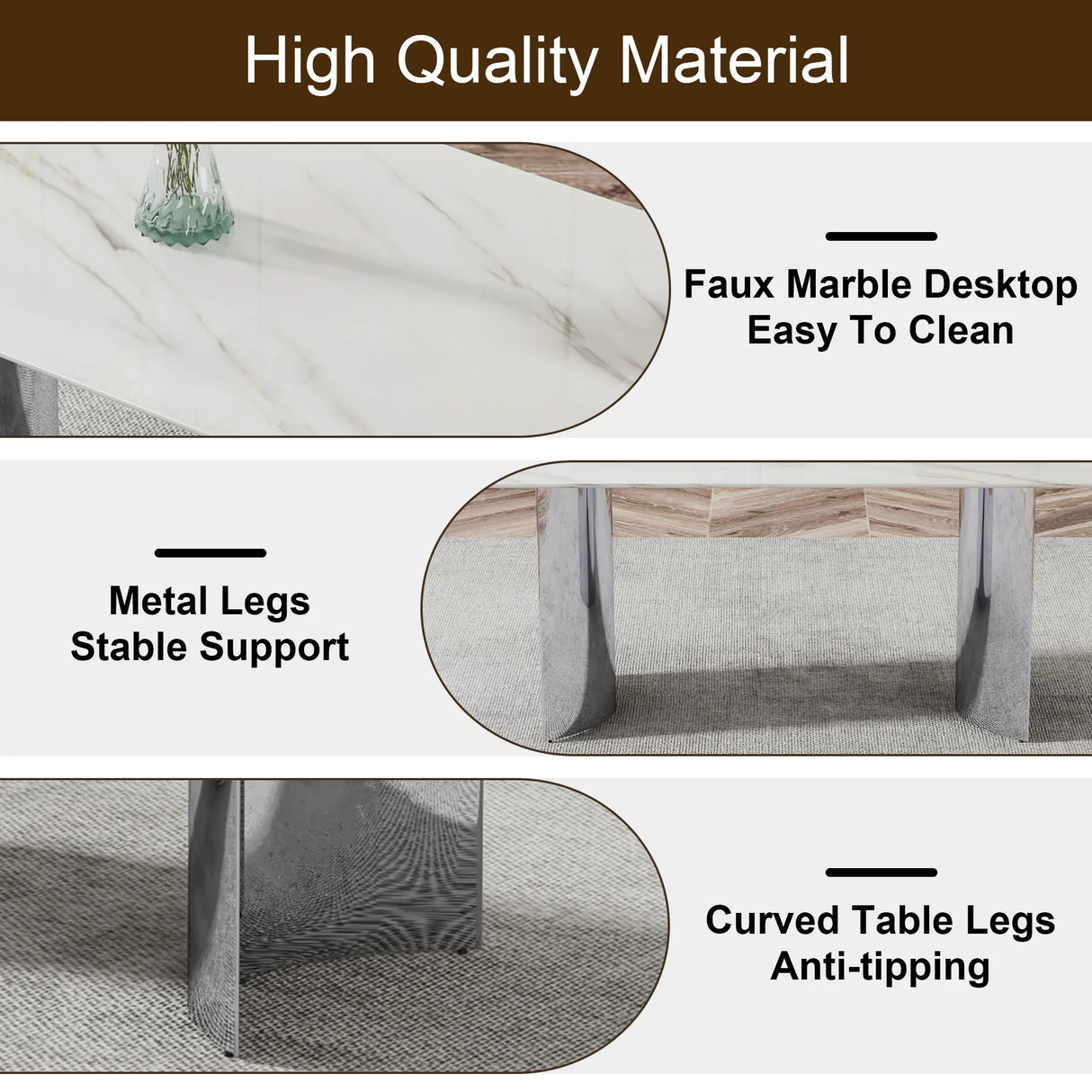 High Quality Material

Faux Marble Desktop
Easy To Clean

Metal Legs
Stable Support

Curved Table Legs
Anti-tipping